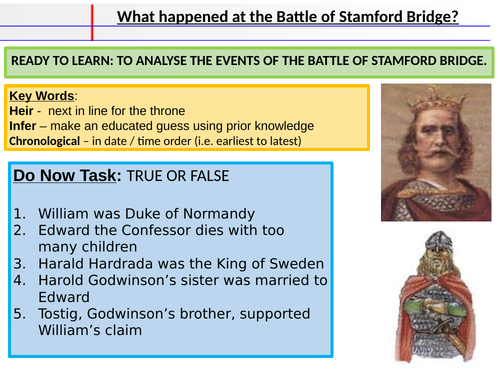 What happened at the Battle of Stamford Bridge?

READY TO LEARN: TO ANALYSE THE EVENTS OF THE BATTLE OF STAMFORD BRIDGE.

Key Words:
Heir - next in line for the throne
Infer – make an educated guess using prior knowledge
Chronological – in date / time order (i.e. earliest to latest)

Do Now Task: TRUE OR FALSE

1. William was Duke of Normandy
2. Edward the Confessor dies with too many children
3. Harald Hardrada was the King of Sweden
4. Harold Godwinson's sister was married to Edward
5. Tostig, Godwinson's brother, supported William's claim